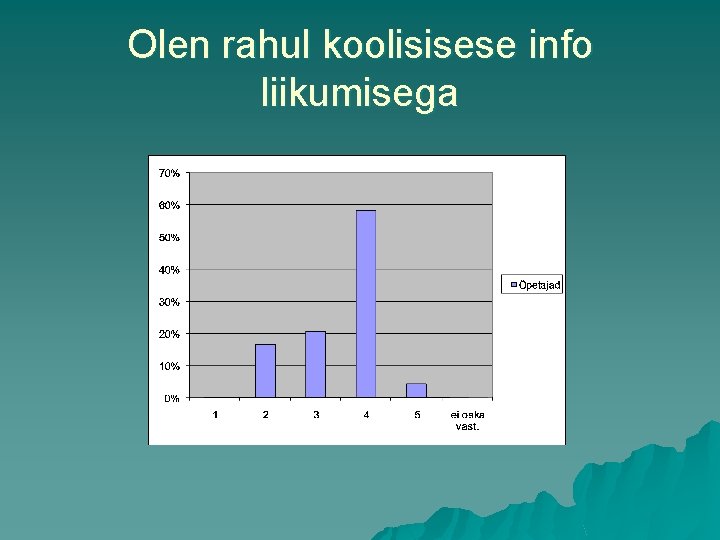 Olen rahul koolisisese info liikumisega

70%
60%
50%
40%
30%
20%
10%
0%

1
2
3
4
5
ei oska vast.

Õpetajad